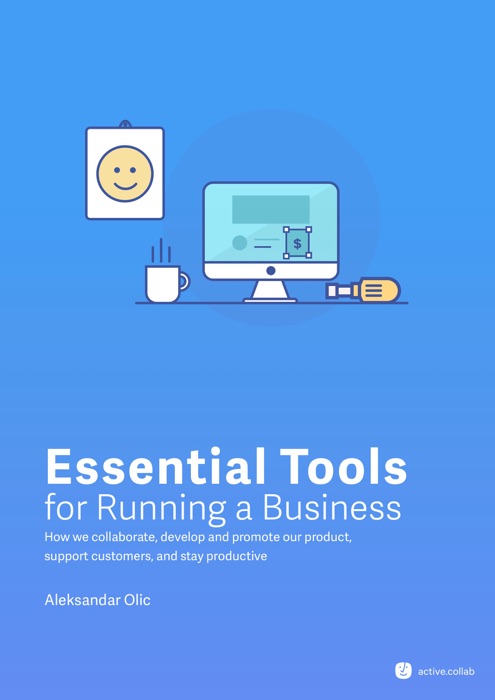 $

Essential Tools
for Running a Business

How we collaborate, develop and promote our product, support customers, and stay productive

Aleksandar Olic

active.collab